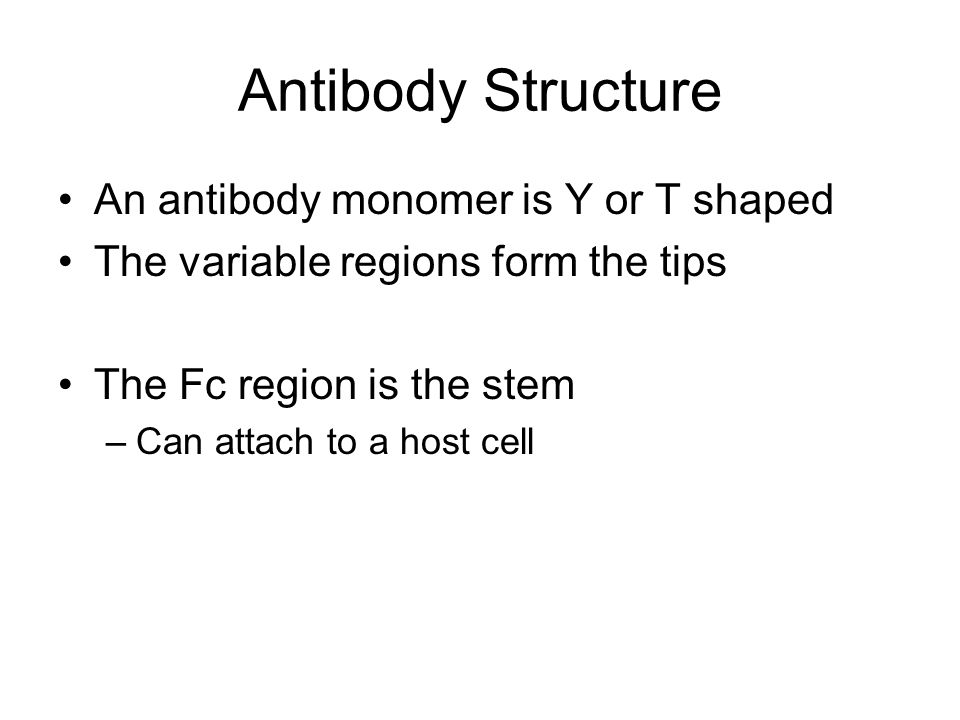 Antibody Structure

• An antibody monomer is Y or T shaped
• The variable regions form the tips

• The Fc region is the stem
– Can attach to a host cell